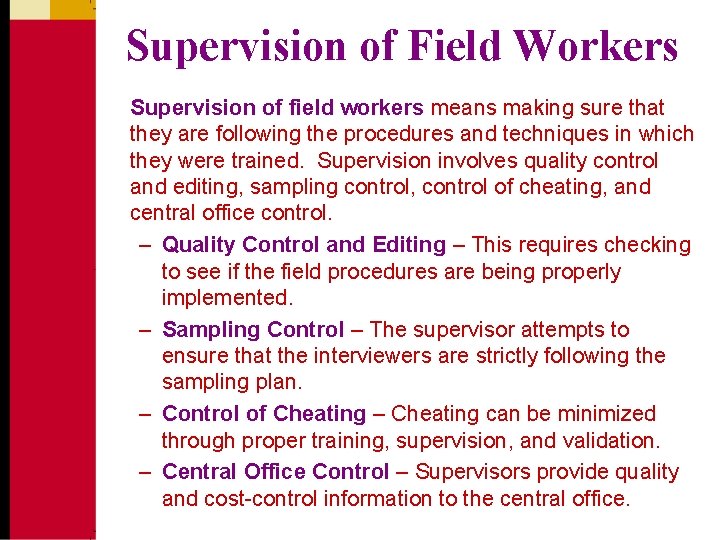 Supervision of Field Workers

Supervision of field workers means making sure that they are following the procedures and techniques in which they were trained. Supervision involves quality control and editing, sampling control, control of cheating, and central office control.

– Quality Control and Editing – This requires checking to see if the field procedures are being properly implemented.

– Sampling Control – The supervisor attempts to ensure that the interviewers are strictly following the sampling plan.

– Control of Cheating – Cheating can be minimized through proper training, supervision, and validation.

– Central Office Control – Supervisors provide quality and cost-control information to the central office.